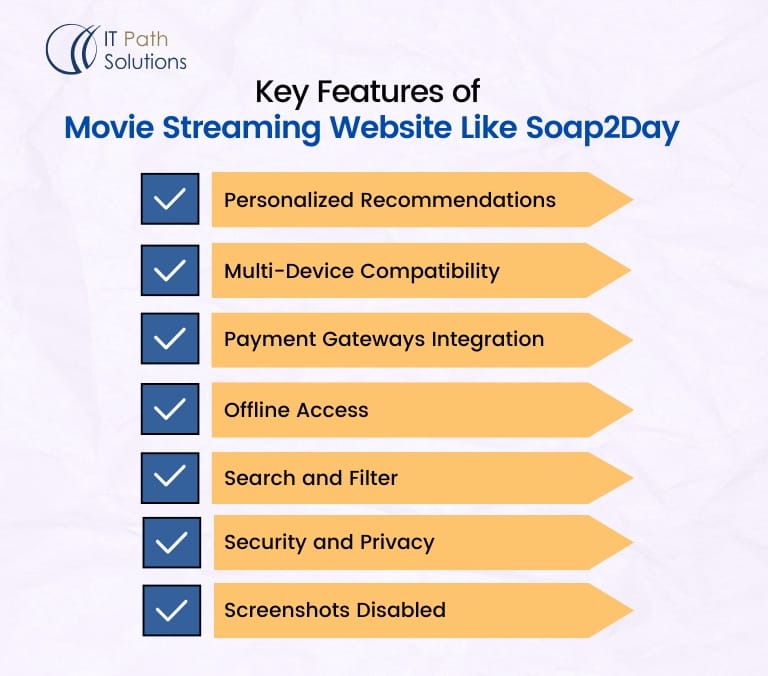 IT Path Solutions

Key Features of
Movie Streaming Website Like Soap2Day

Personalized Recommendations

Multi-Device Compatibility

Payment Gateways Integration

Offline Access

Search and Filter

Security and Privacy

Screenshots Disabled